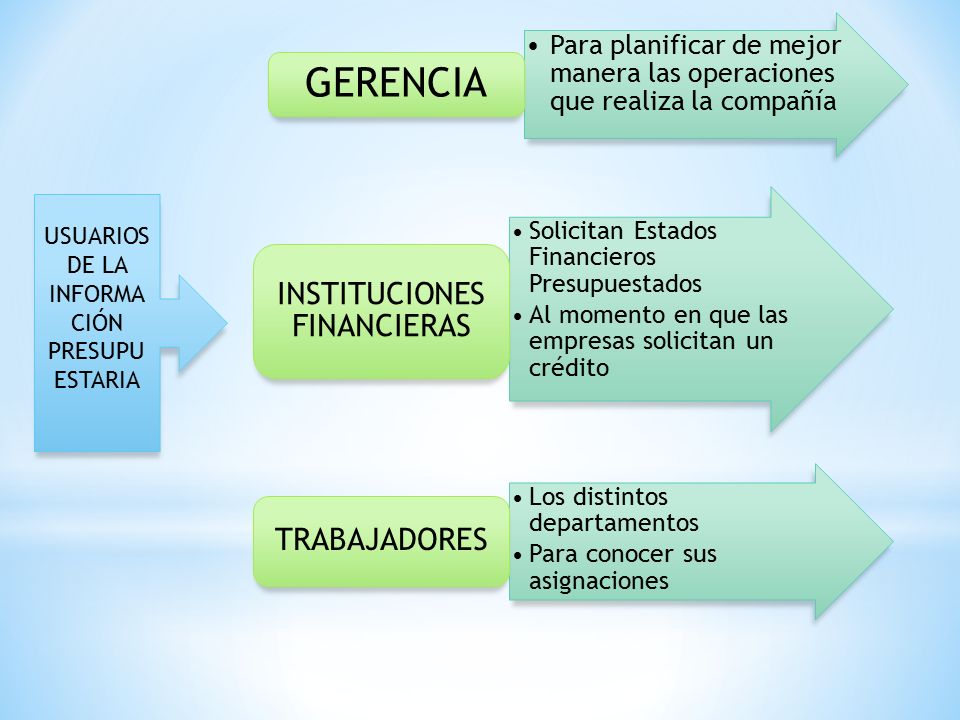 USUARIOS DE LA INFORMA CIÓN PRESUPU ESTARIA

GERENCIA

• Para planificar de mejor manera las operaciones que realiza la compañía

INSTITUCIONES FINANCIERAS

• Solicitan Estados Financieros Presupuestados
• Al momento en que las empresas solicitan un crédito

TRABAJADORES

• Los distintos departamentos
• Para conocer sus asignaciones